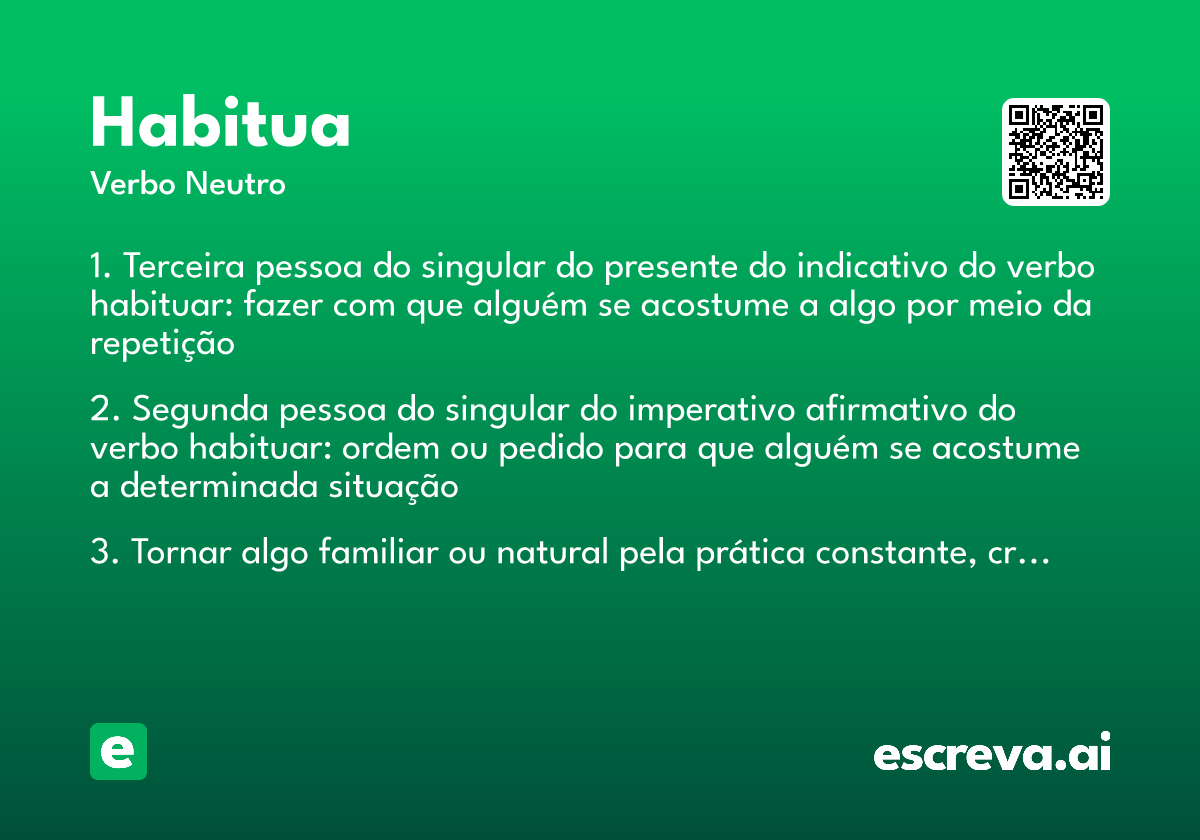 Habitua
Verbo Neutro

1. Terceira pessoa do singular do presente do indicativo do verbo habituar: fazer com que alguém se acostume a algo por meio da repetição

2. Segunda pessoa do singular do imperativo afirmativo do verbo habituar: ordem ou pedido para que alguém se acostume a determinada situação

3. Tornar algo familiar ou natural pela prática constante, cr…

e

escreva.ai